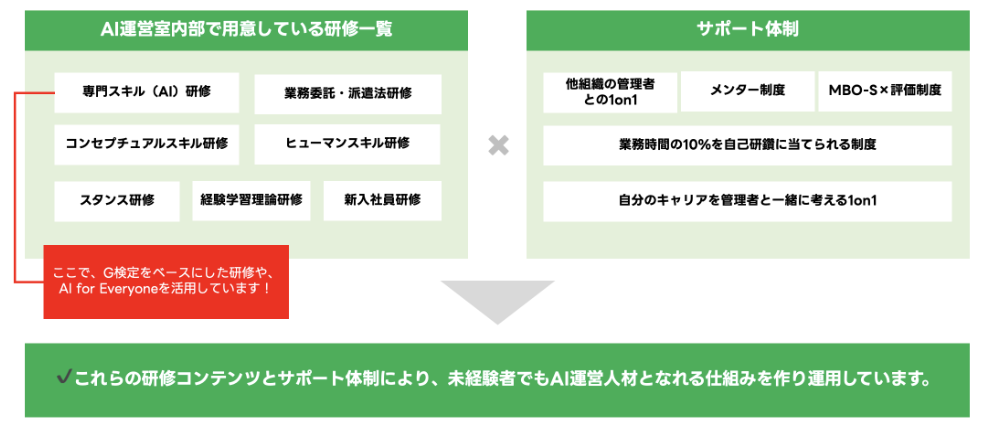 AI運営室内部で用意している研修一覧

専門スキル（AI）研修

業務委託・派遣法研修

コンセプチュアルスキル研修

ヒューマンスキル研修

スタンス研修

経験学習理論研修

新入社員研修

ここで、G検定をベースにした研修や、AI for Everyoneを活用しています！

×

サポート体制

他組織の管理者との1on1

メンター制度

MBO-S×評価制度

業務時間の10%を自己研鑽に当てられる制度

自分のキャリアを管理者と一緒に考える1on1

✓これらの研修コンテンツとサポート体制により、未経験者でもAI運営人材となれる仕組みを作り運用しています。